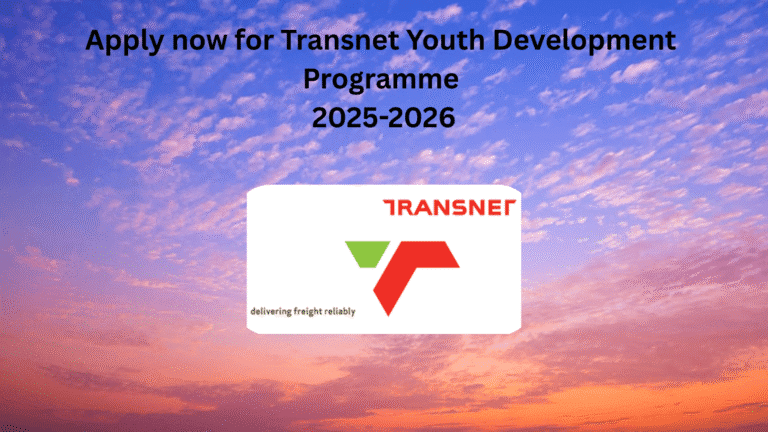 Apply now for Transnet Youth Development Programme
2025-2026

TRANSNET

delivering freight reliably